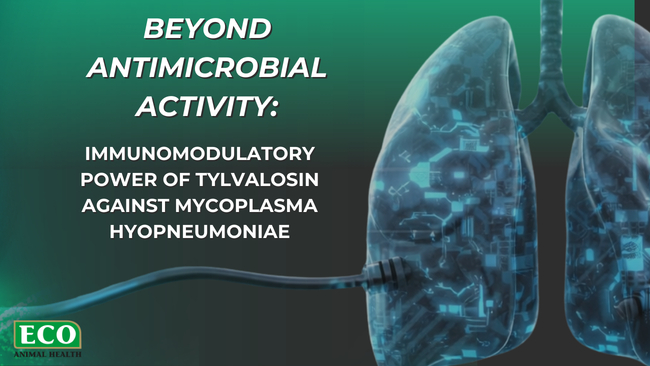 BEYOND ANTIMICROBIAL ACTIVITY:

IMMUNOMODULATORY POWER OF TYLVALOSIN AGAINST MYCOPLASMA HYOPNEUMONIAE

ECO
ANIMAL HEALTH